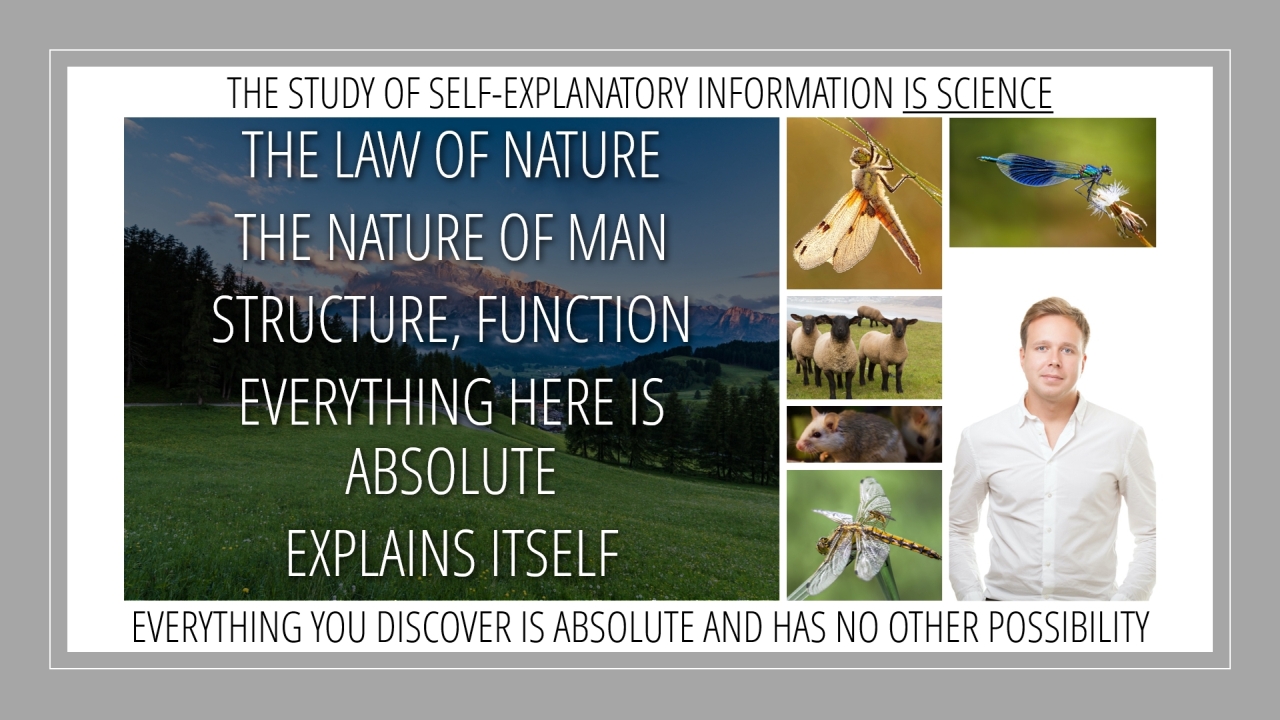 THE STUDY OF SELF-EXPLANATORY INFORMATION IS SCIENCE

THE LAW OF NATURE
THE NATURE OF MAN
STRUCTURE, FUNCTION
EVERYTHING HERE IS ABSOLUTE
EXPLAINS ITSELF

EVERYTHING YOU DISCOVER IS ABSOLUTE AND HAS NO OTHER POSSIBILITY